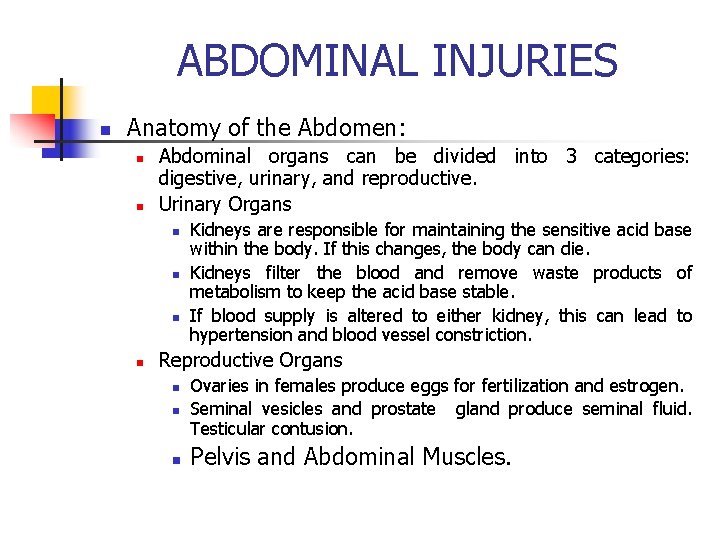 ABDOMINAL INJURIES

Anatomy of the Abdomen:

Abdominal organs can be divided into 3 categories: digestive, urinary, and reproductive.

Urinary Organs

Kidneys are responsible for maintaining the sensitive acid base within the body. If this changes, the body can die.

Kidneys filter the blood and remove waste products of metabolism to keep the acid base stable.

If blood supply is altered to either kidney, this can lead to hypertension and blood vessel constriction.

Reproductive Organs

Ovaries in females produce eggs for fertilization and estrogen.

Seminal vesicles and prostate gland produce seminal fluid. Testicular contusion.

Pelvis and Abdominal Muscles.